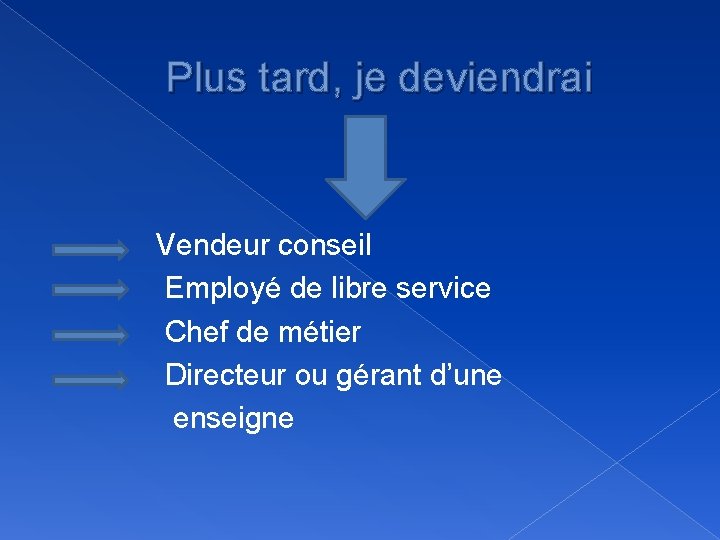 Plus tard, je deviendrai

Vendeur conseil
Employé de libre service
Chef de métier
Directeur ou gérant d'une enseigne